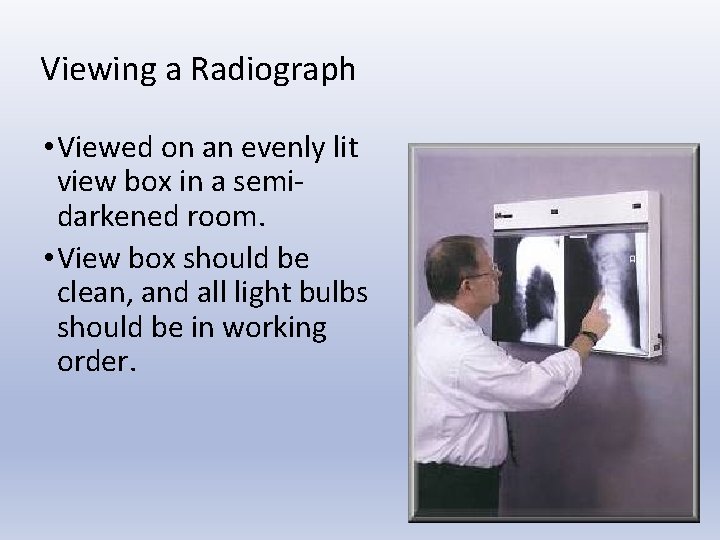 Viewing a Radiograph

• Viewed on an evenly lit view box in a semi-darkened room.

• View box should be clean, and all light bulbs should be in working order.